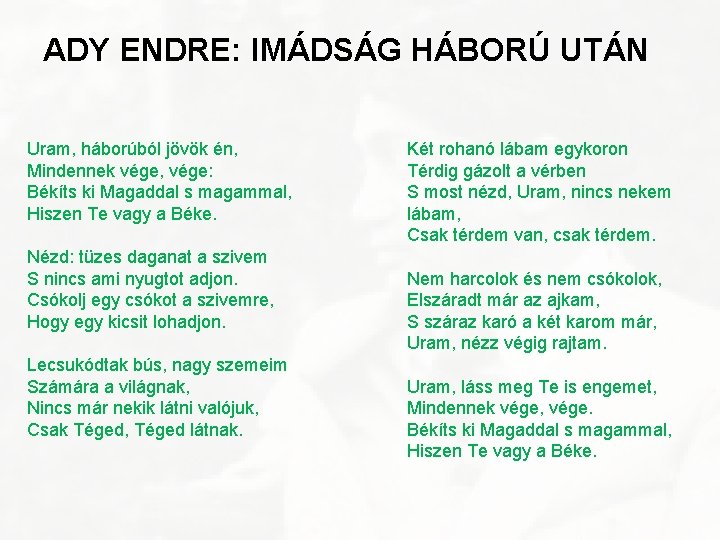 ADY ENDRE: IMÁDSÁG HÁBORÚ UTÁN

Uram, háborúból jövök én,
Mindennek vége, vége:
Békíts ki Magaddal s magammal,
Hiszen Te vagy a Béke.

Nézd: tüzes daganat a szivem
S nincs ami nyugtot adjon.
Csókolj egy csókot a szivemre,
Hogy egy kicsit lohadjon.

Lecsukódtak bús, nagy szemeim
Számára a világnak,
Nincs már nekik látni valójuk,
Csak Téged, Téged látnak.

Két rohanó lábam egykoron
Térdig gázolt a vérben
S most nézd, Uram, nincs nekem lábam,
Csak térdem van, csak térdem.

Nem harcolok és nem csókolok,
Elszáradt már az ajkam,
S száraz karó a két karom már,
Uram, nézz végig rajtam.

Uram, láss meg Te is engemet,
Mindennek vége, vége.
Békíts ki Magaddal s magammal,
Hiszen Te vagy a Béke.